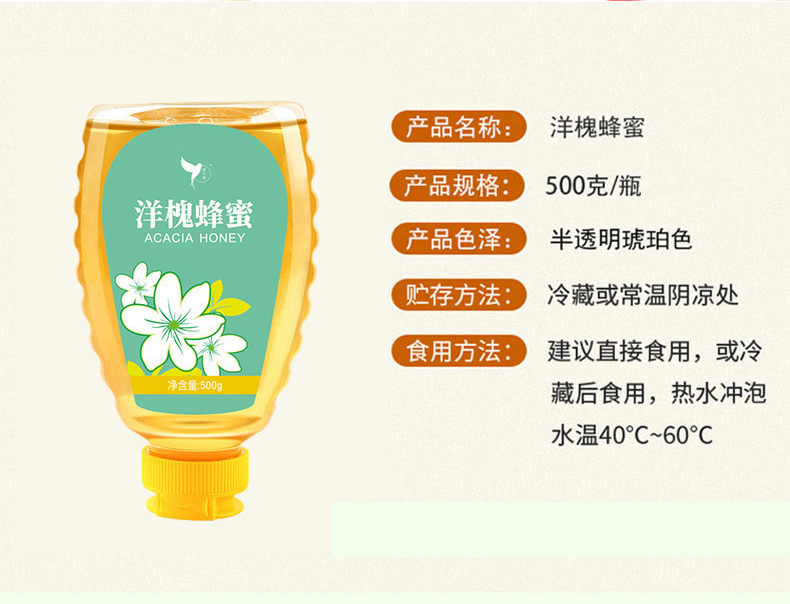 洋槐蜂蜜
ACACIA HONEY
净含量:500g

产品名称: 洋槐蜂蜜

产品规格: 500克/瓶

产品色泽: 半透明琥珀色

贮存方法: 冷藏或常温阴凉处

食用方法: 建议直接食用，或冷藏后食用，热水冲泡水温40°C~60°C